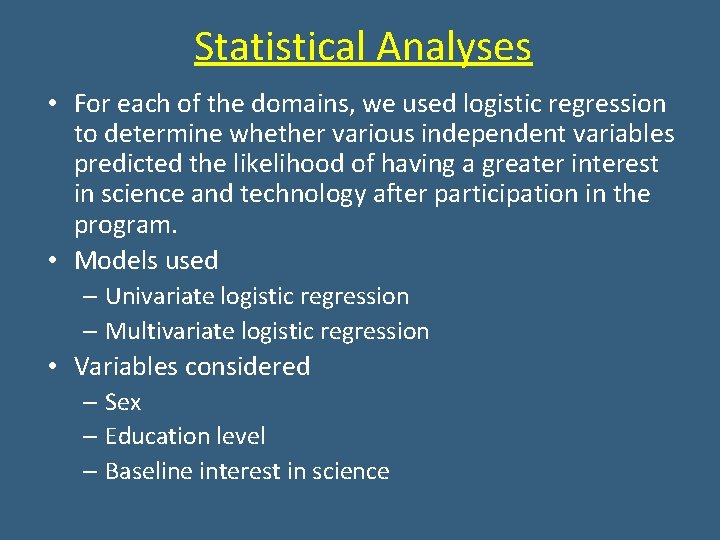 Statistical Analyses

• For each of the domains, we used logistic regression to determine whether various independent variables predicted the likelihood of having a greater interest in science and technology after participation in the program.
• Models used
– Univariate logistic regression
– Multivariate logistic regression
• Variables considered
– Sex
– Education level
– Baseline interest in science